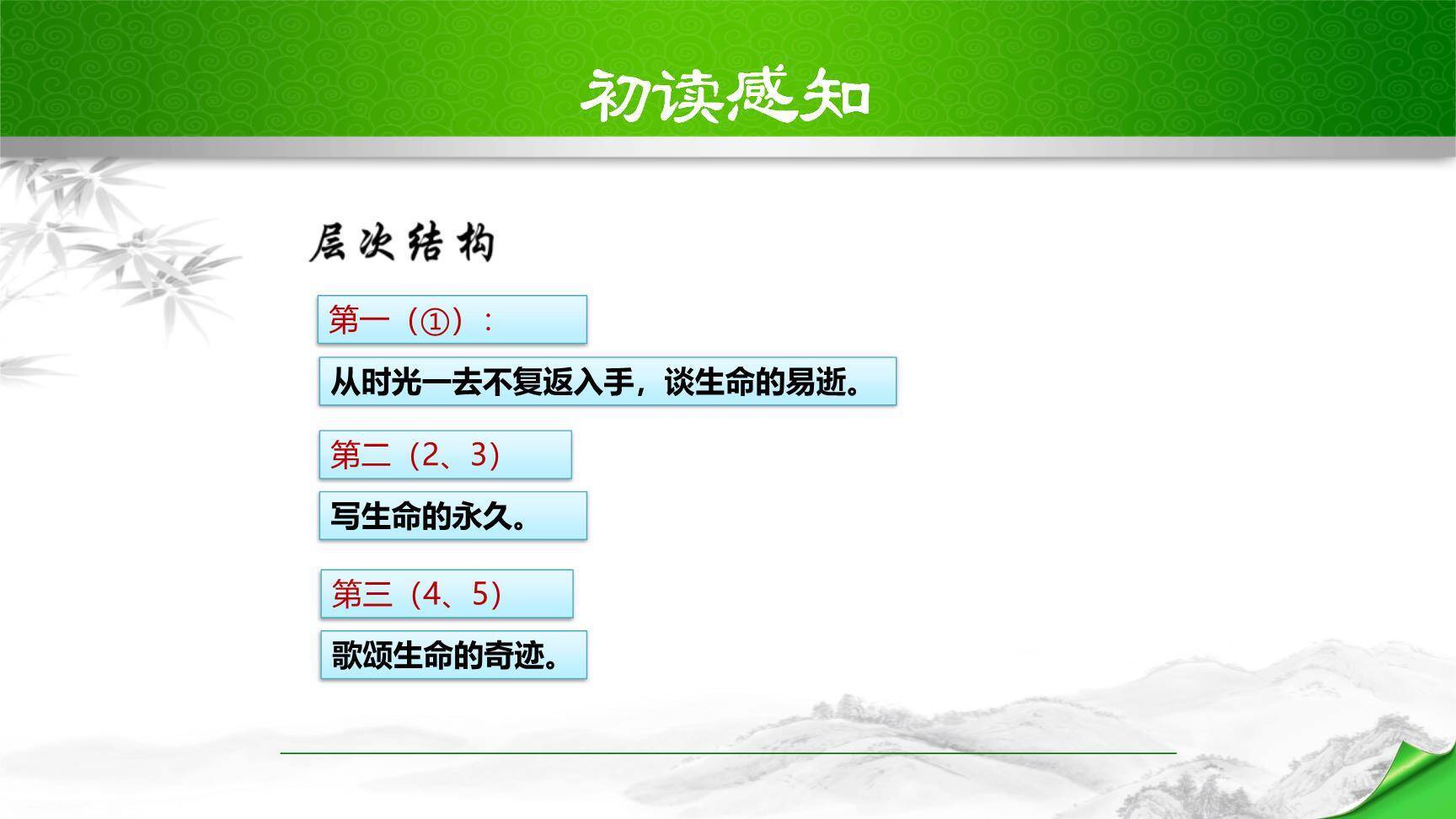 初读感知

层次结构

第一（①）：

从时光一去不复返入手，谈生命的易逝。

第二（2、3）

写生命的永久。

第三（4、5）

歌颂生命的奇迹。